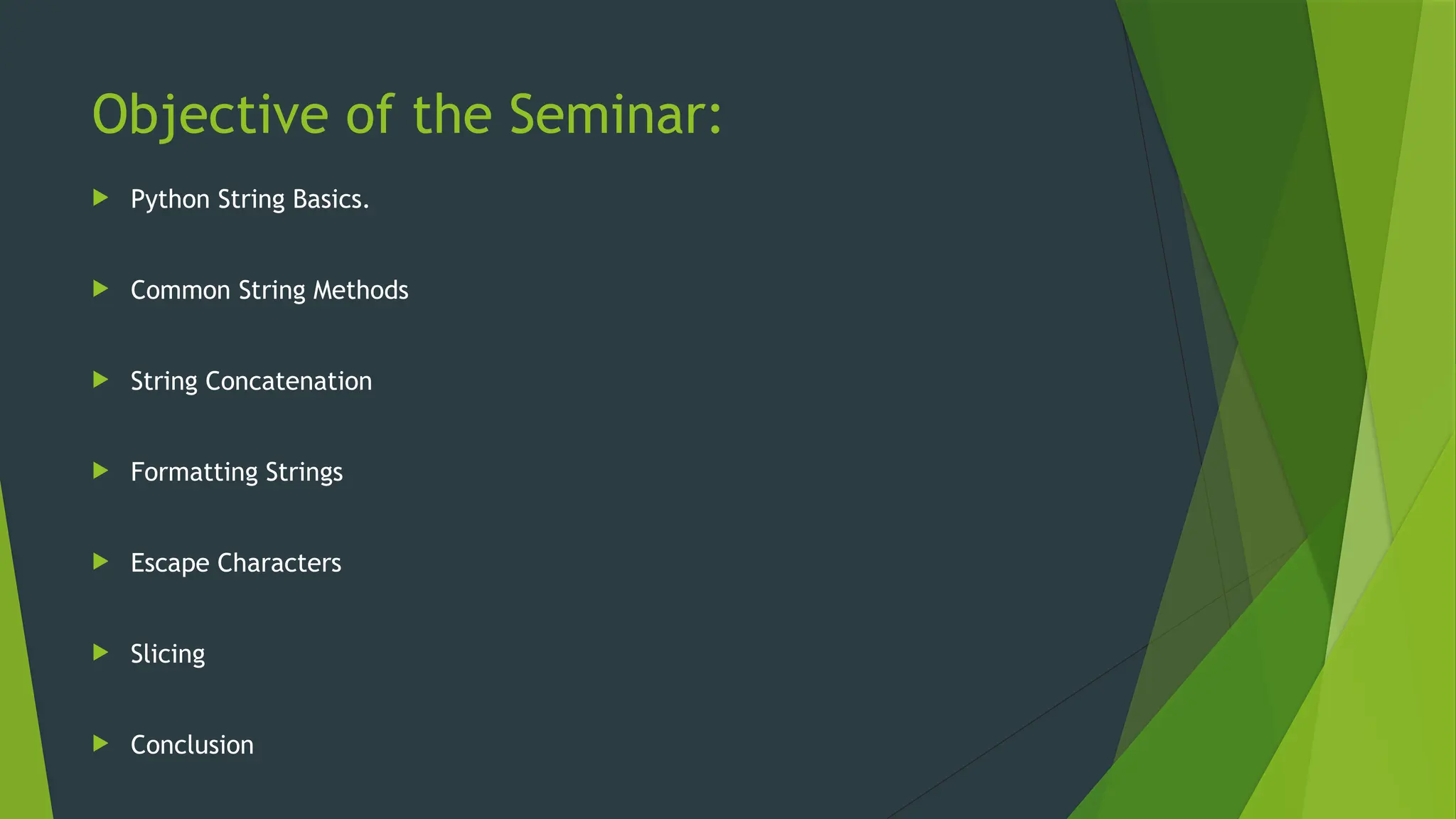 Objective of the Seminar:

Python String Basics.

Common String Methods

String Concatenation

Formatting Strings

Escape Characters

Slicing

Conclusion